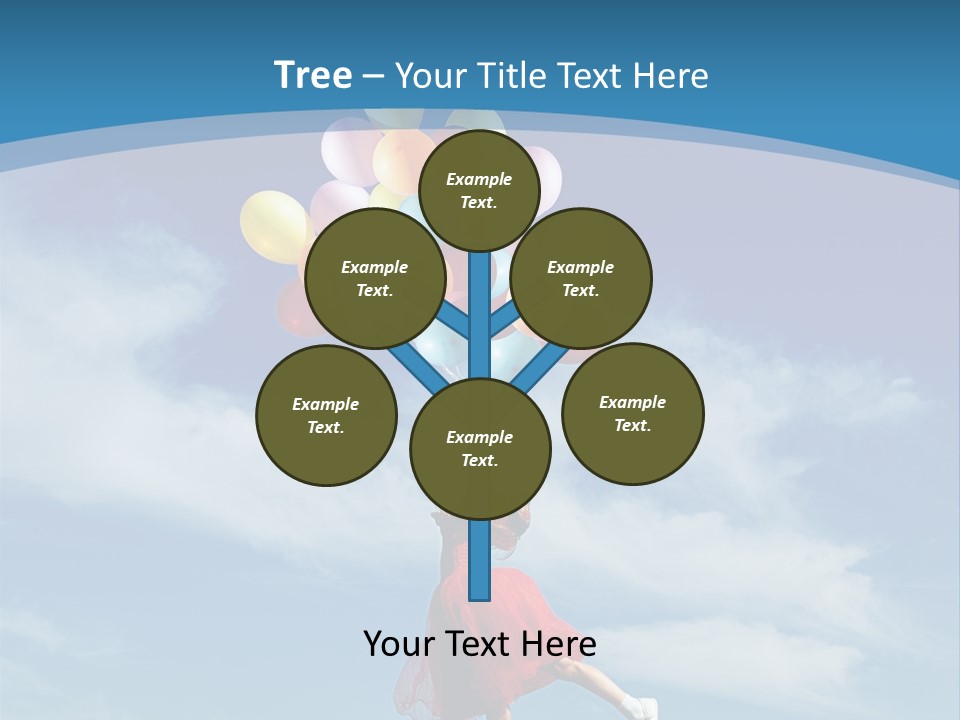 Tree – Your Title Text Here

Example Text.

Example Text.

Example Text.

Example Text.

Example Text.

Example Text.

Your Text Here